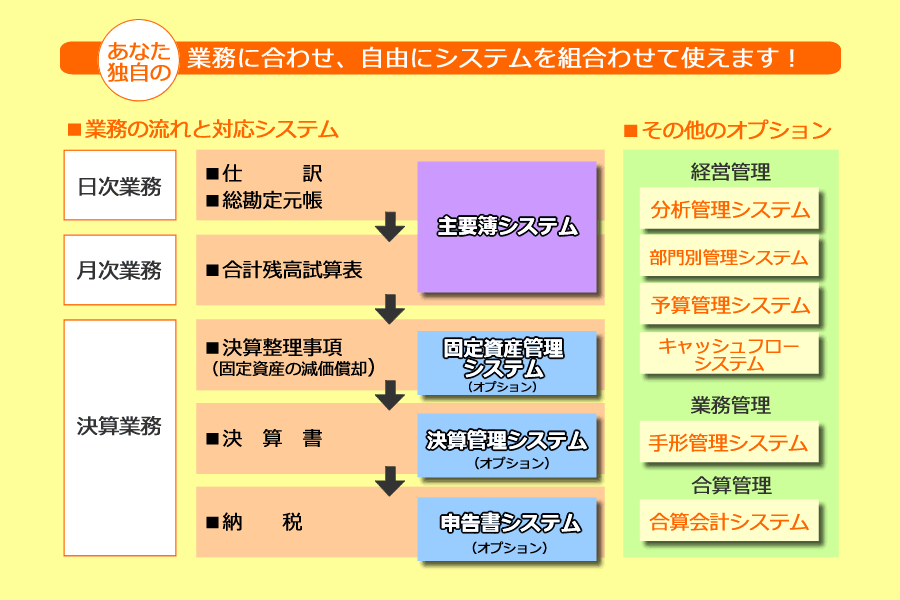 あなた独自の 業務に合わせ、自由にシステムを組合わせて使えます！

■業務の流れと対応システム

日次業務
■仕　　訳
■総勘定元帳

主要簿システム

月次業務
■合計残高試算表

決算業務
■決算整理事項
（固定資産の減価償却）

固定資産管理システム
（オプション）

■決　算　書

決算管理システム
（オプション）

■納　　税

申告書システム
（オプション）

■その他のオプション

経営管理
分析管理システム
部門別管理システム
予算管理システム
キャッシュフローシステム

業務管理
手形管理システム

合算管理
合算会計システム